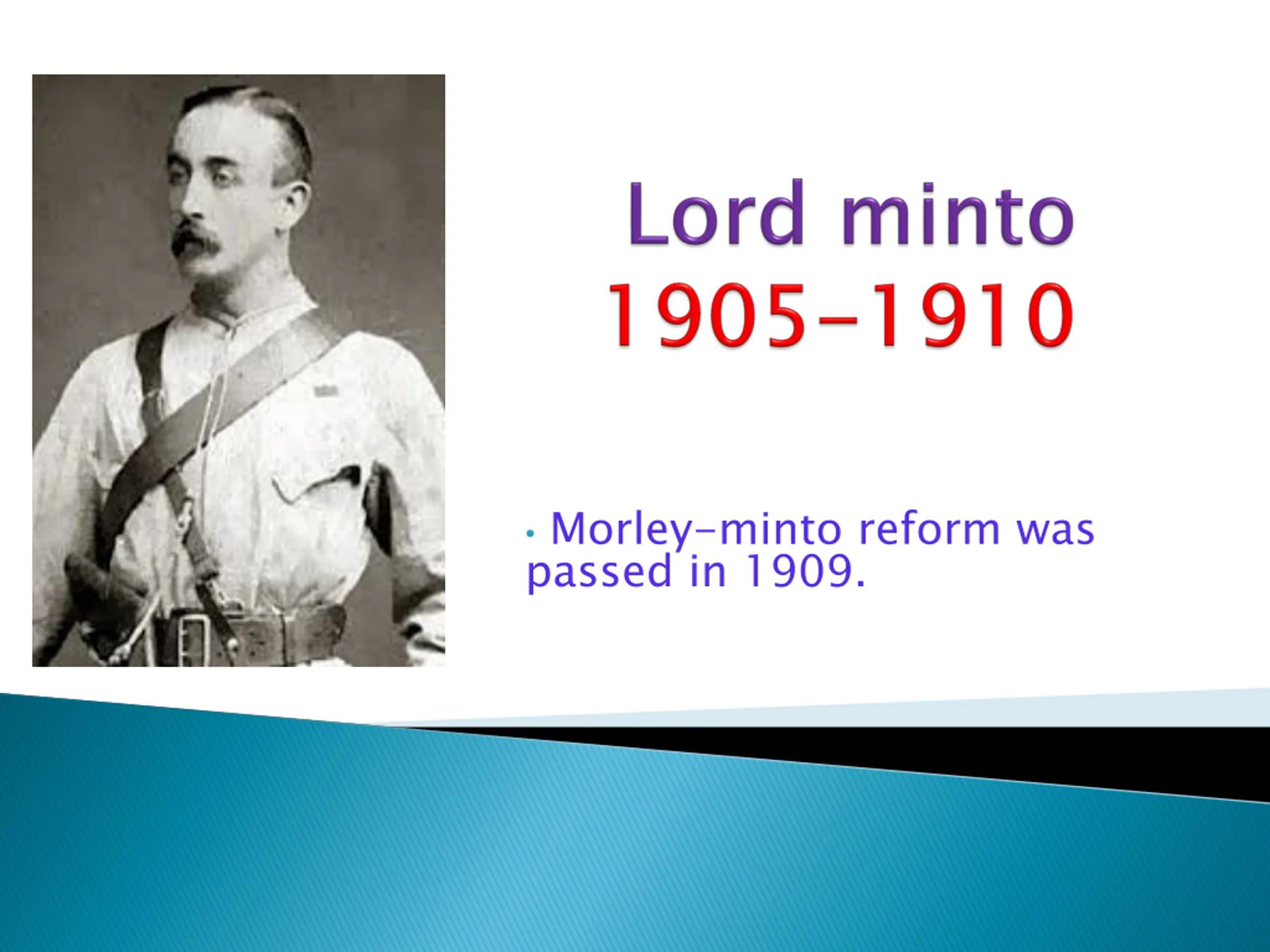 Lord minto
1905-1910

• Morley-minto reform was passed in 1909.